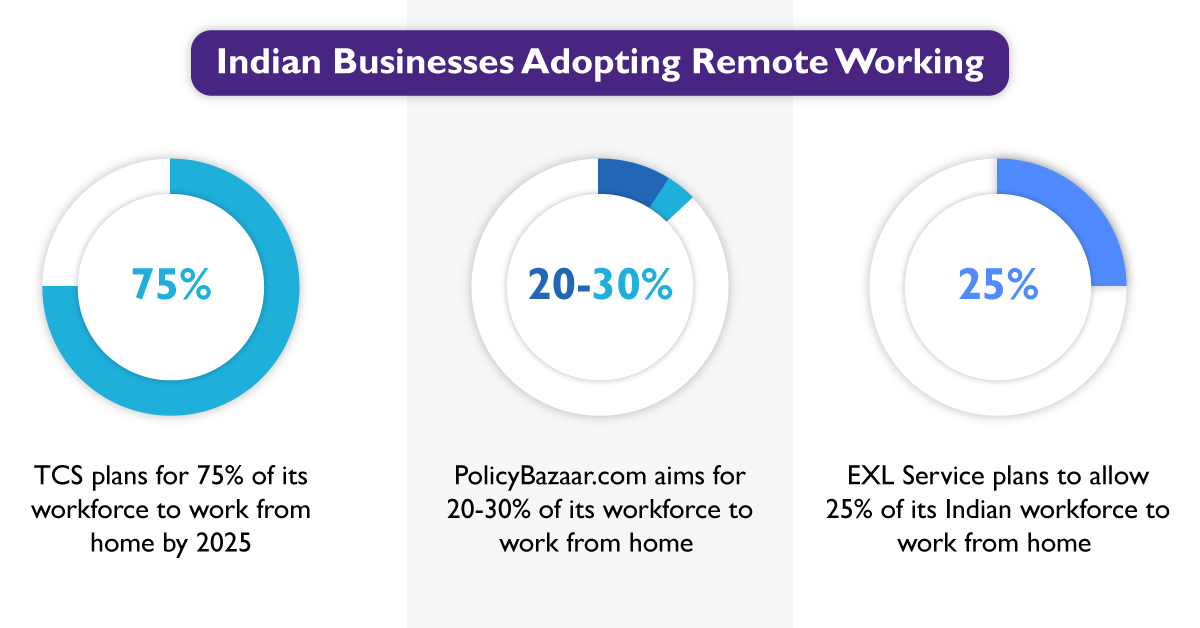 Indian Businesses Adopting Remote Working

75%

TCS plans for 75% of its workforce to work from home by 2025

20-30%

PolicyBazaar.com aims for 20-30% of its workforce to work from home

25%

EXL Service plans to allow 25% of its Indian workforce to work from home